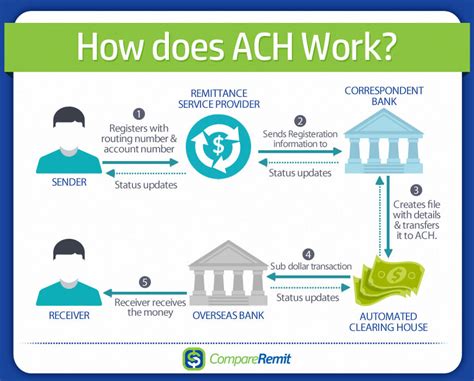 How does ACH Work?

SENDER

1
Registers with routing number & account number

Status updates

REMITTANCE SERVICE PROVIDER

2
Sends Registeration information to

Status updates

CORRESPONDENT BANK

3
Creates file with details & transfers it to ACH.

AUTOMATED CLEARING HOUSE

4
Sub dollar transaction

Status updates

OVERSEAS BANK

5
Receiver receives the money

RECEIVER

CompareRemit